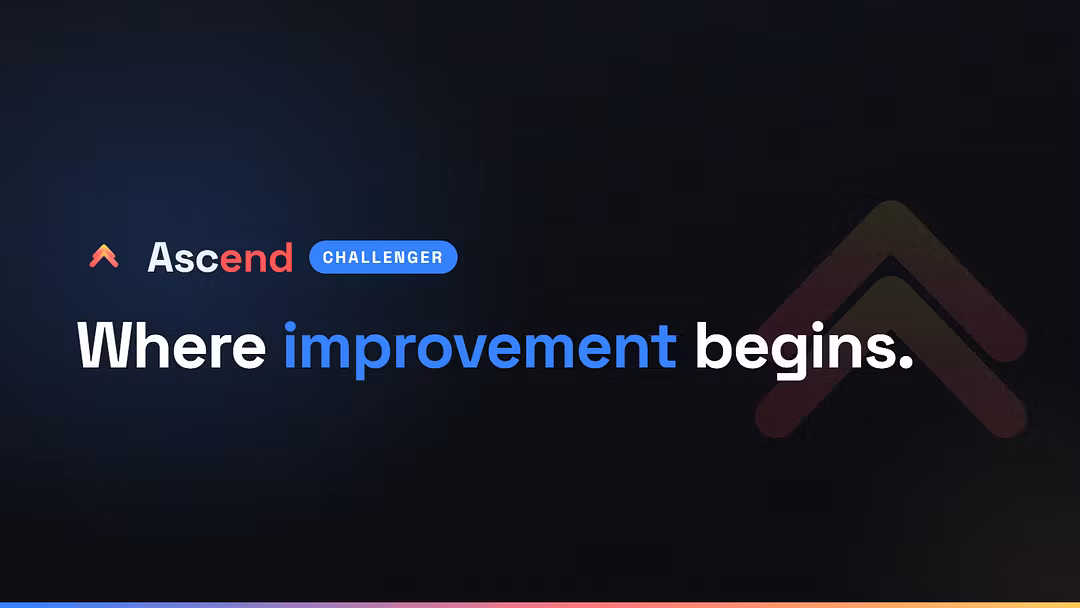 Ascend CHALLENGER

Where improvement begins.